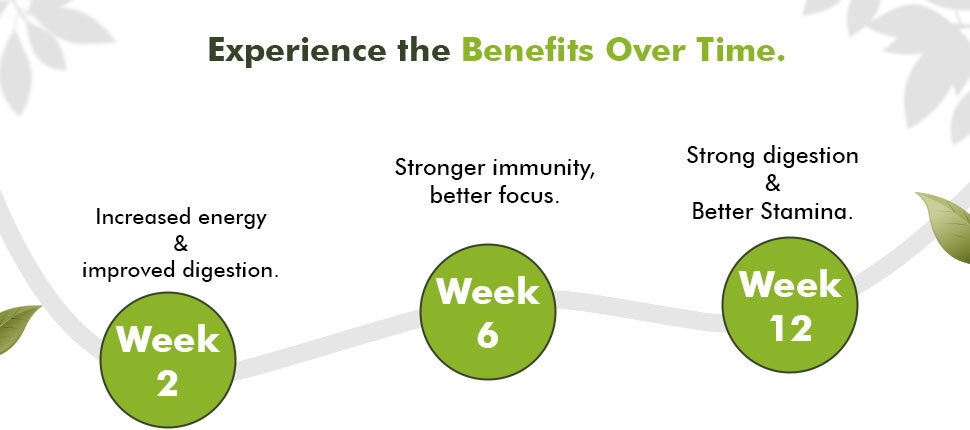 Experience the Benefits Over Time.

Increased energy
&
improved digestion.

Week
2

Stronger immunity,
better focus.

Week
6

Strong digestion
&
Better Stamina.

Week
12